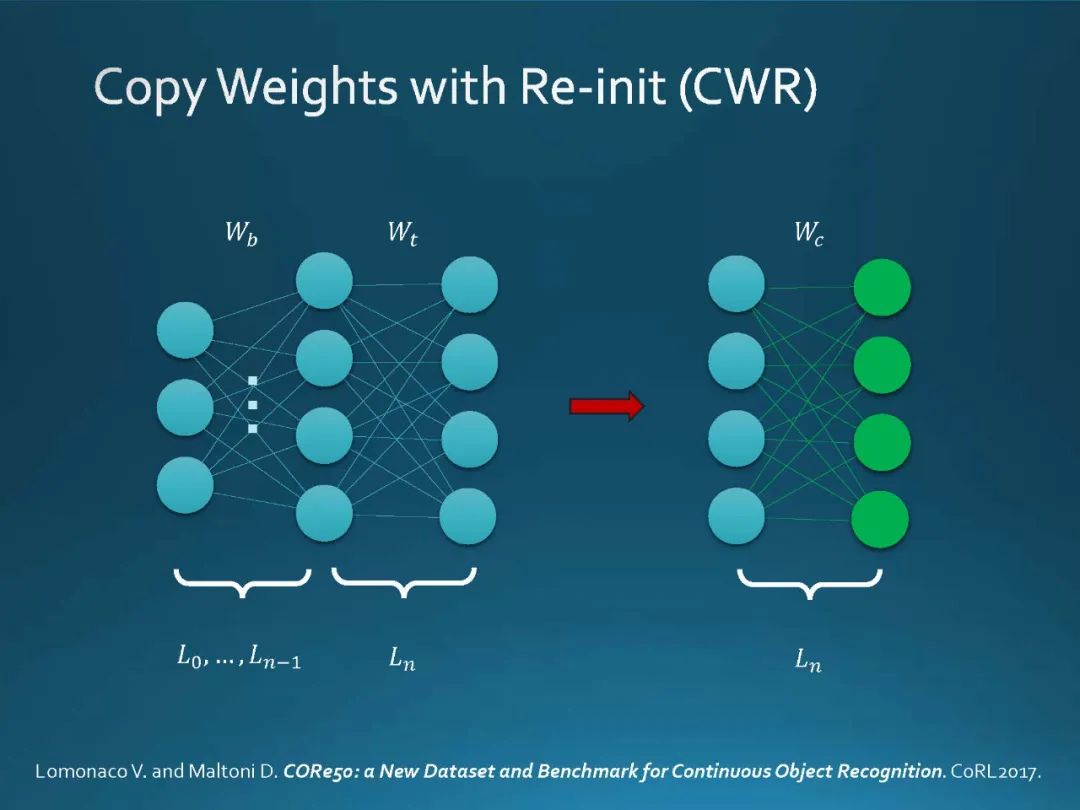 Copy Weights with Re-init (CWR)

$W_b$ $W_t$

$W_c$

$L_0, \ldots, L_{n-1}$ $L_n$

$L_n$

Lomonaco V. and Maltoni D. CORe50: a New Dataset and Benchmark for Continuous Object Recognition. CoRL2017.